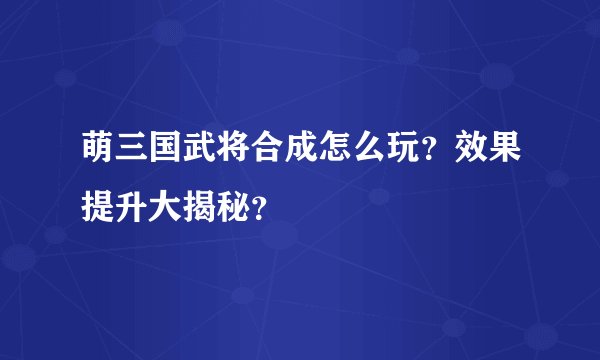 萌三国武将合成怎么玩？效果提升大揭秘？